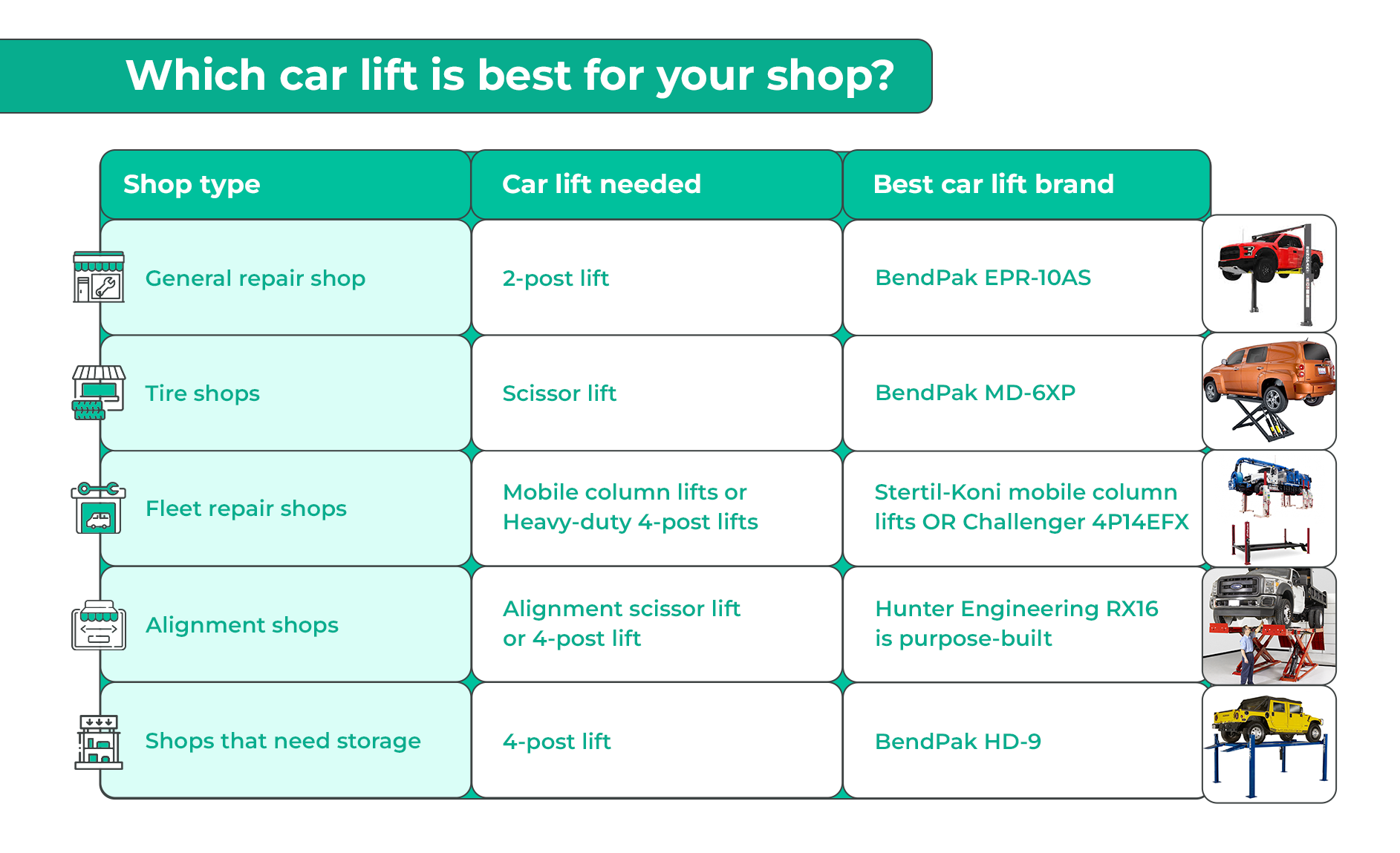 Which car lift is best for your shop?

| Shop type | Car lift needed | Best car lift brand |
|---|---|---|
| General repair shop | 2-post lift | BendPak EPR-10AS |
| Tire shops | Scissor lift | BendPak MD-6XP |
| Fleet repair shops | Mobile column lifts or Heavy-duty 4-post lifts | Stertil-Koni mobile column lifts OR Challenger 4P14EFX |
| Alignment shops | Alignment scissor lift or 4-post lift | Hunter Engineering RX16 is purpose-built |
| Shops that need storage | 4-post lift | BendPak HD-9 |